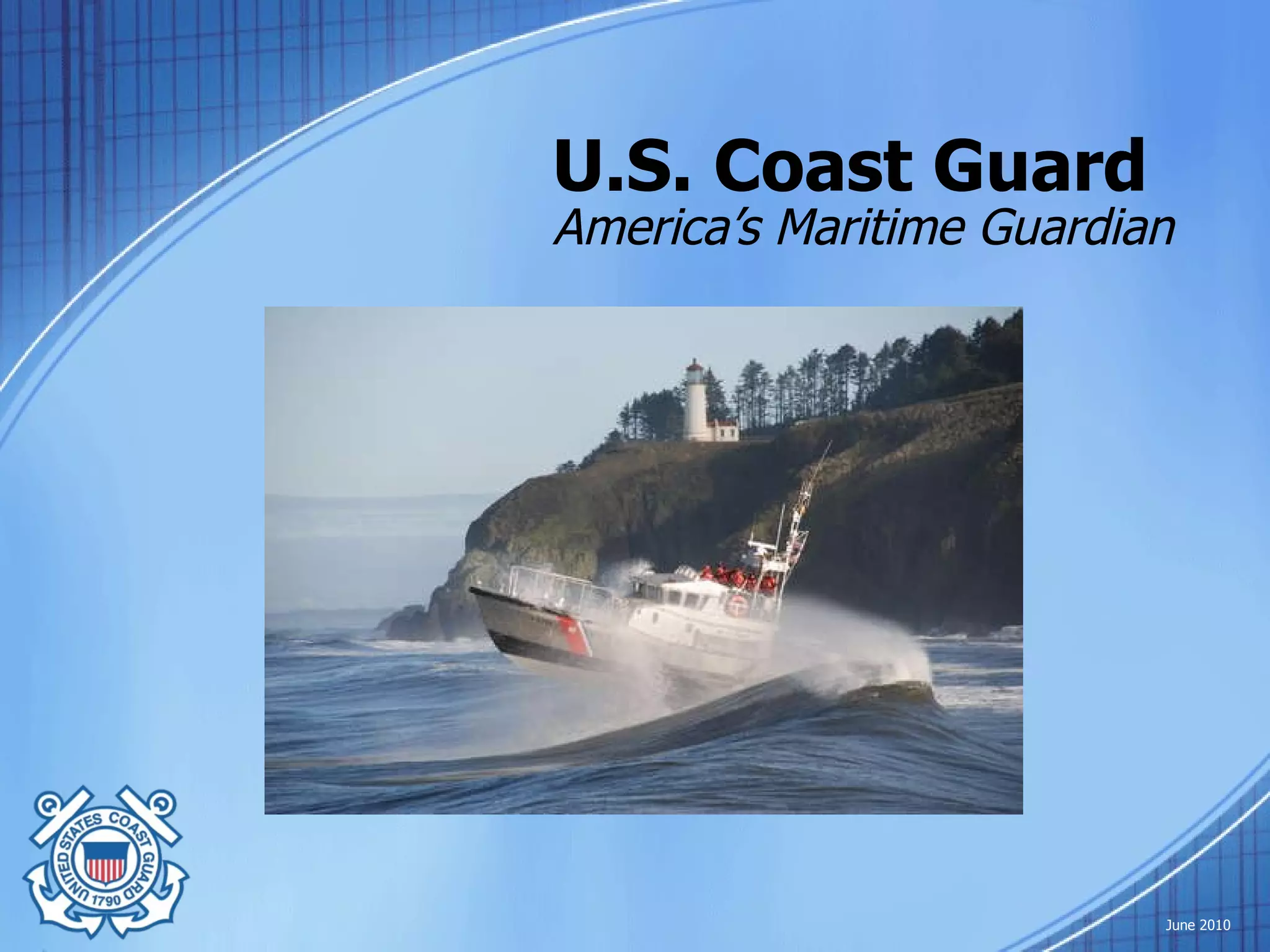 U.S. Coast Guard
America's Maritime Guardian

UNITED STATES COAST GUARD 1790

June 2010